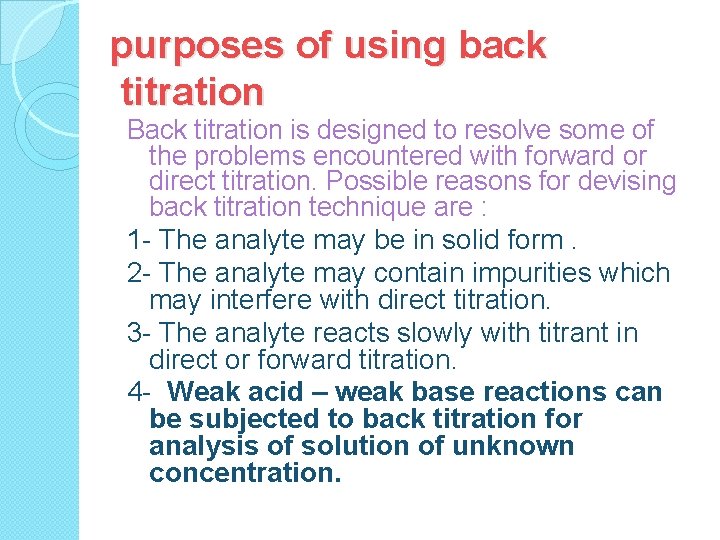 purposes of using back titration

Back titration is designed to resolve some of the problems encountered with forward or direct titration. Possible reasons for devising back titration technique are :

1- The analyte may be in solid form .

2- The analyte may contain impurities which may interfere with direct titration.

3- The analyte reacts slowly with titrant in direct or forward titration.

4- Weak acid – weak base reactions can be subjected to back titration for analysis of solution of unknown concentration.